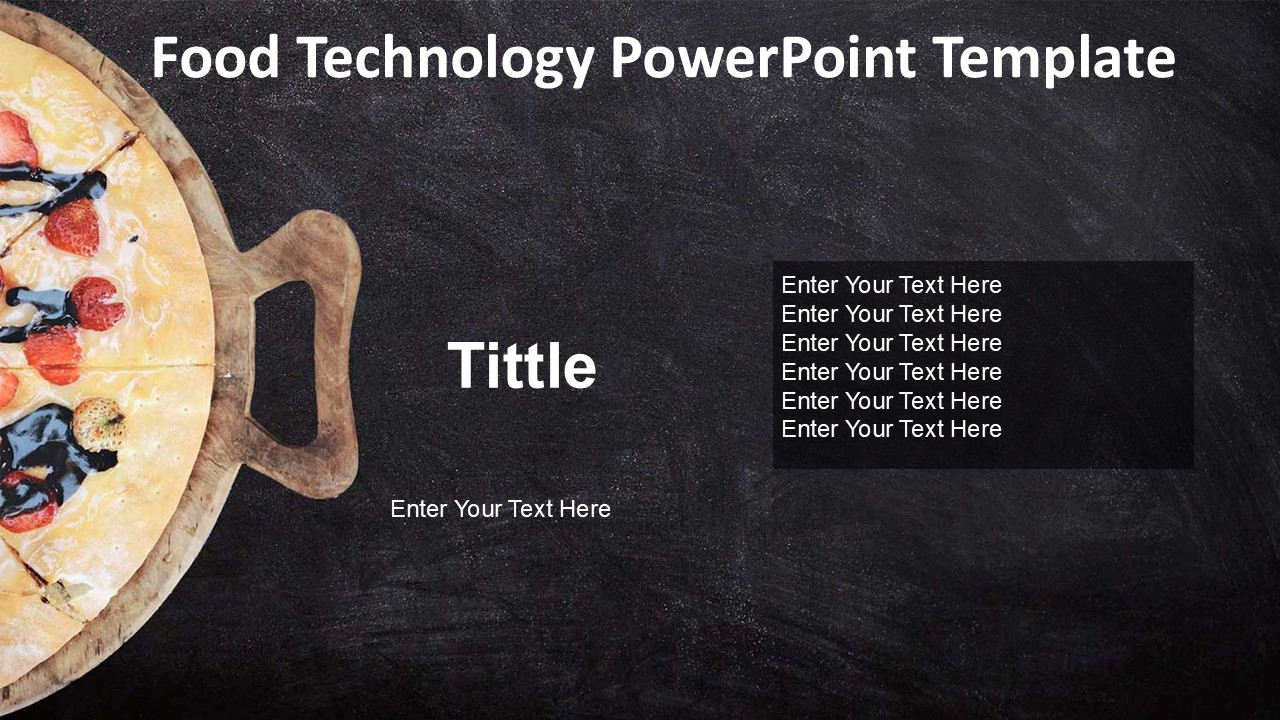 Food Technology PowerPoint Template

Tittle

Enter Your Text Here

Enter Your Text Here
Enter Your Text Here
Enter Your Text Here
Enter Your Text Here
Enter Your Text Here
Enter Your Text Here